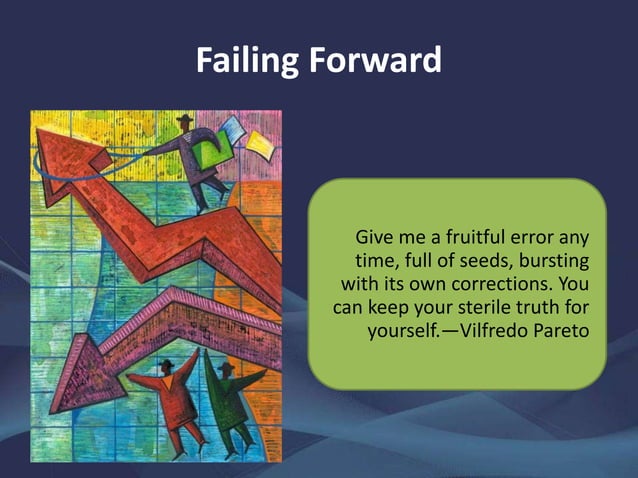 Failing Forward

Give me a fruitful error any time, full of seeds, bursting with its own corrections. You can keep your sterile truth for yourself.—Vilfredo Pareto